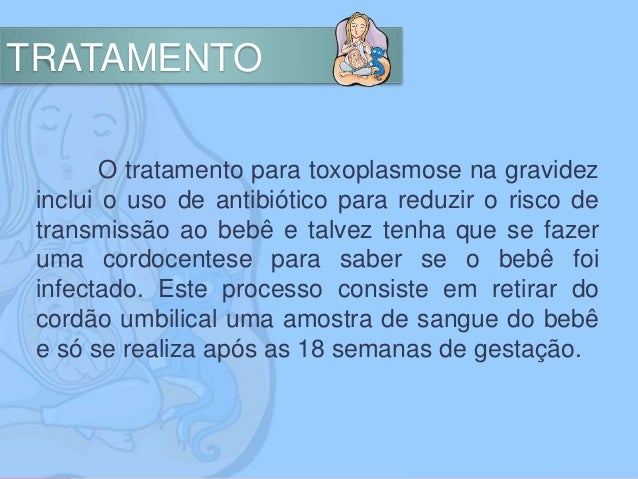 TRATAMENTO

O tratamento para toxoplasmose na gravidez inclui o uso de antibiótico para reduzir o risco de transmissão ao bebê e talvez tenha que se fazer uma cordocentese para saber se o bebê foi infectado. Este processo consiste em retirar do cordão umbilical uma amostra de sangue do bebê e só se realiza após as 18 semanas de gestação.